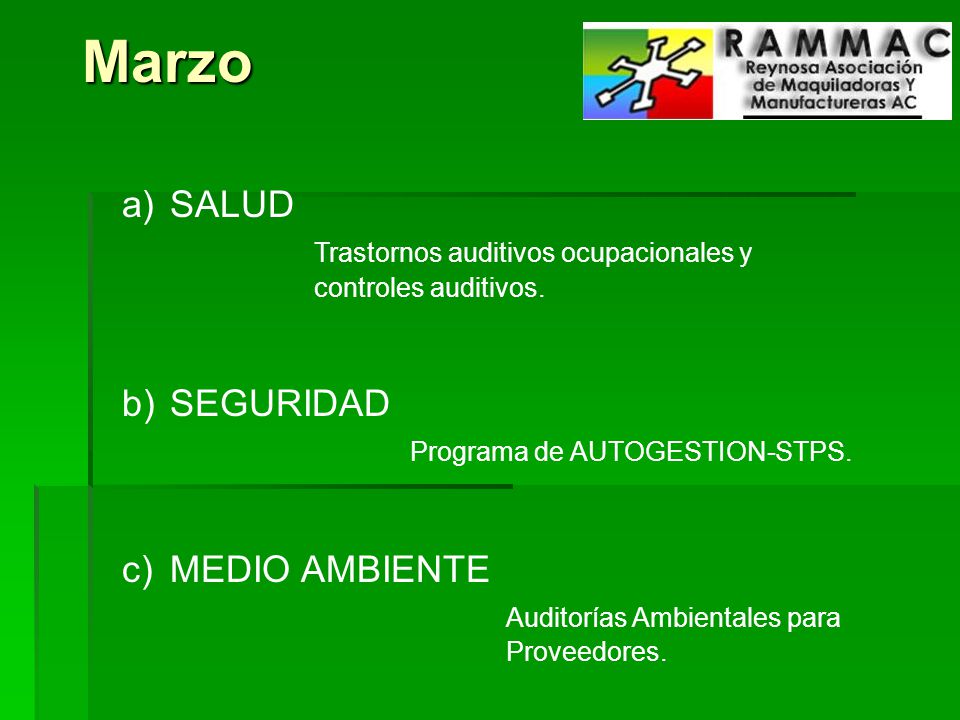 Marzo

RAMMAC
Reynosa Asociación de Maquiladoras Y Manufactureras AC

a) SALUD

Trastornos auditivos ocupacionales y controles auditivos.

b) SEGURIDAD

Programa de AUTOGESTION-STPS.

c) MEDIO AMBIENTE

Auditorías Ambientales para Proveedores.